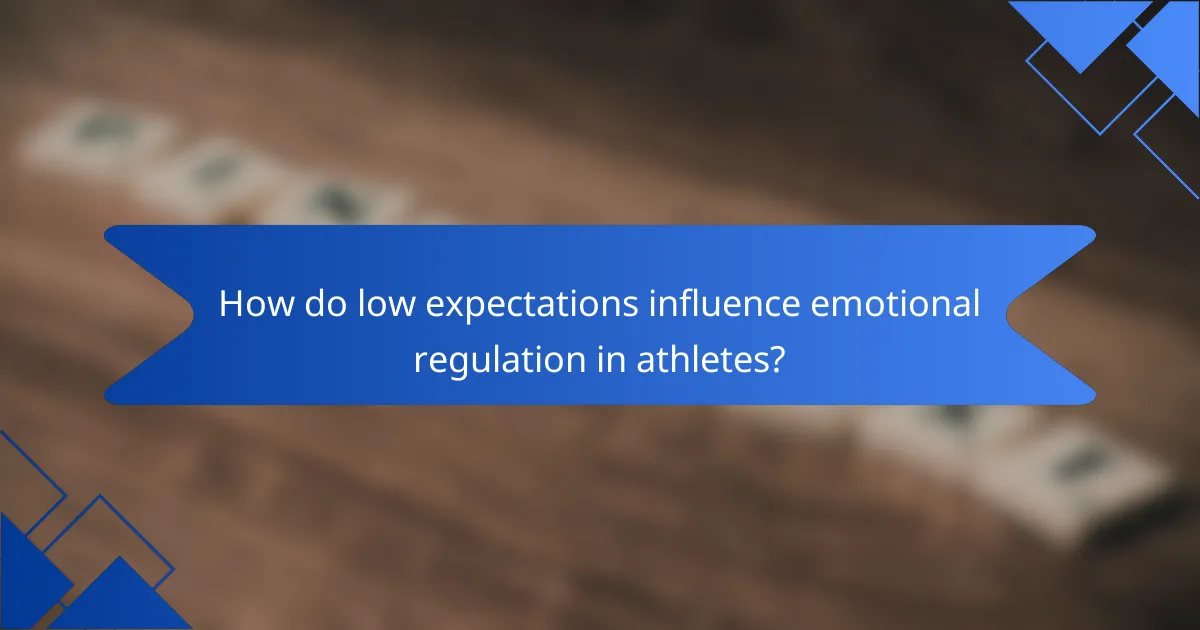 How do low expectations influence emotional regulation in athletes?